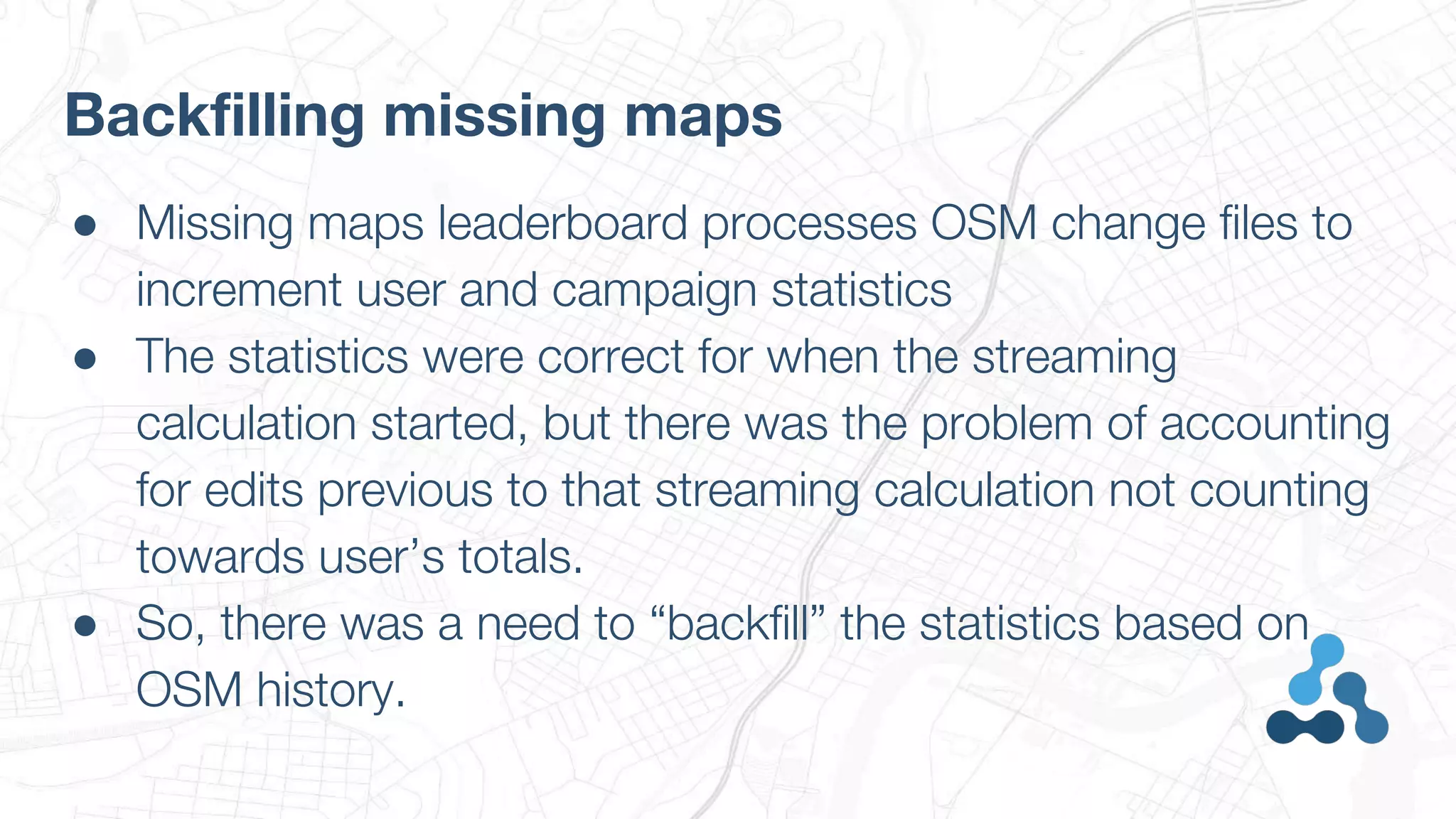 Backfilling missing maps

● Missing maps leaderboard processes OSM change files to increment user and campaign statistics
● The statistics were correct for when the streaming calculation started, but there was the problem of accounting for edits previous to that streaming calculation not counting towards user’s totals.
● So, there was a need to “backfill” the statistics based on OSM history.